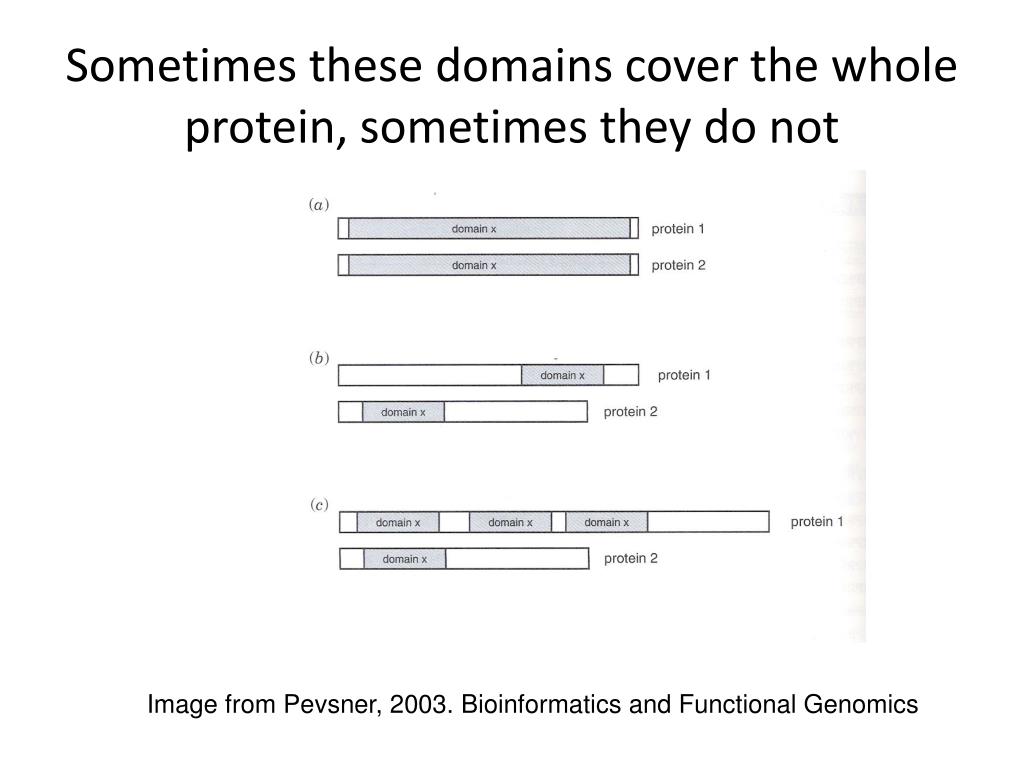 Sometimes these domains cover the whole protein, sometimes they do not

(a)
domain x
protein 1
domain x
protein 2

(b)
domain x
protein 1
domain x
protein 2

(c)
domain x
domain x
domain x
protein 1
domain x
protein 2

Image from Pevsner, 2003. Bioinformatics and Functional Genomics